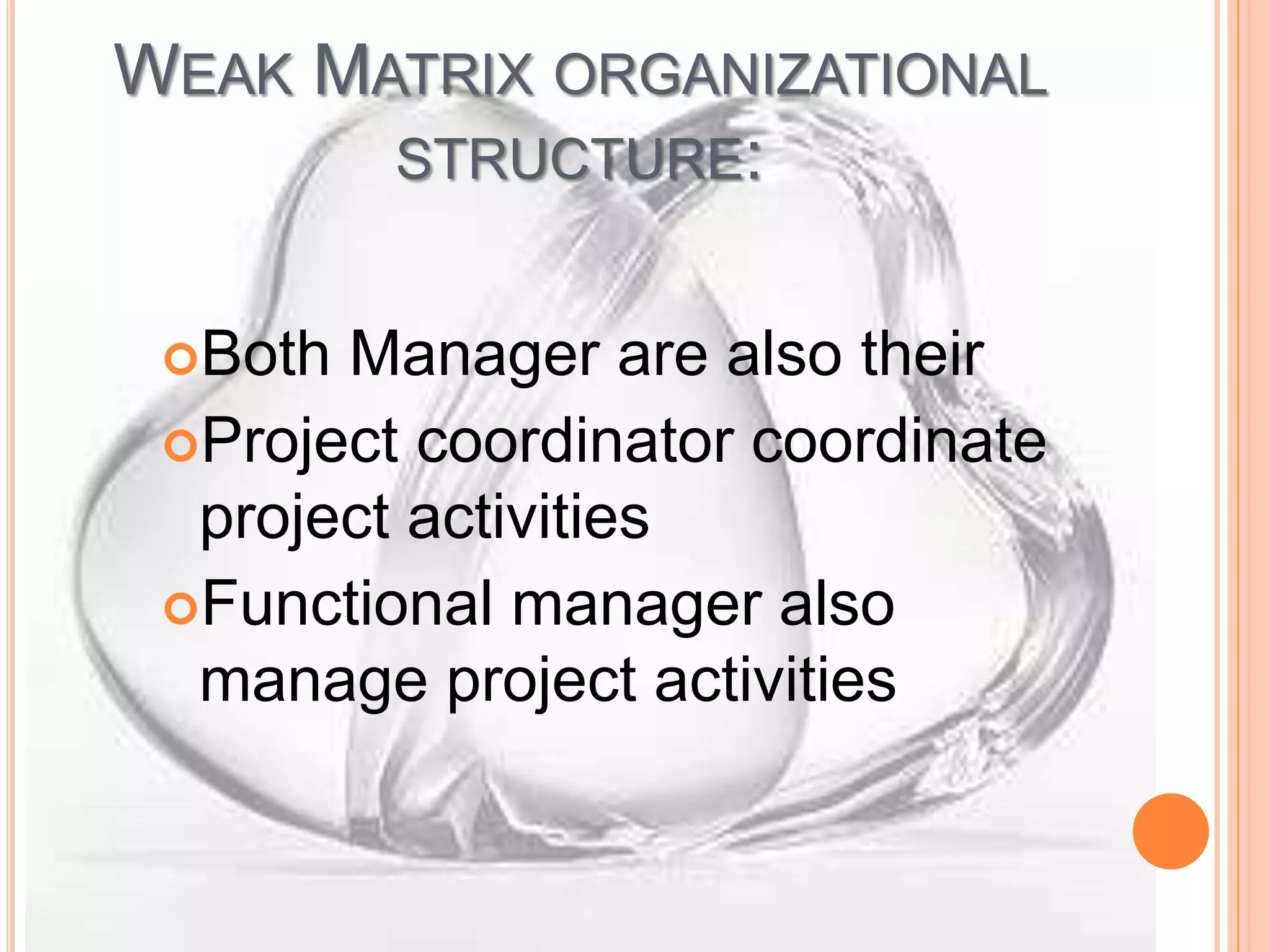 WEAK MATRIX ORGANIZATIONAL STRUCTURE:

Both Manager are also their

Project coordinator coordinate project activities

Functional manager also manage project activities